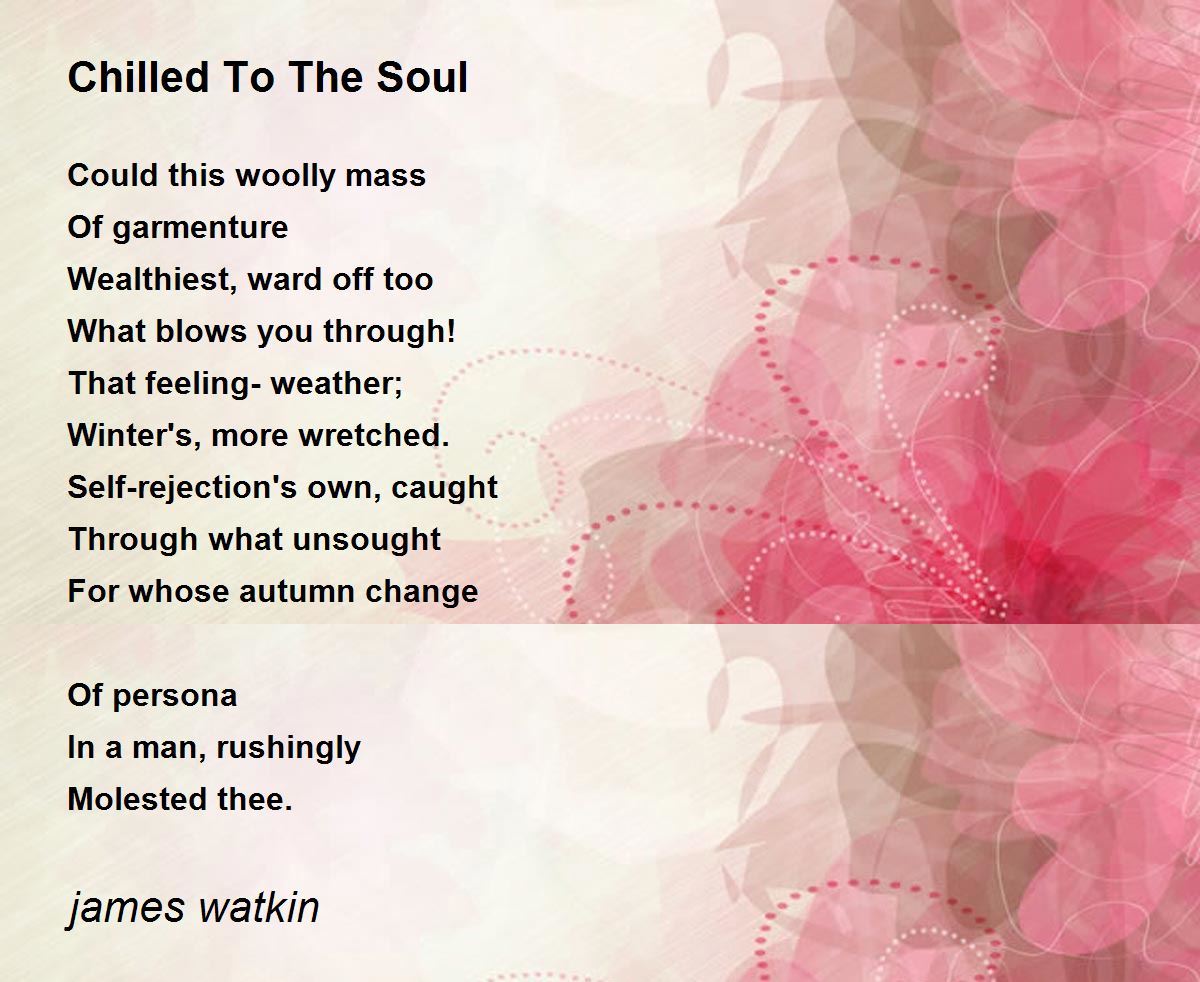 Chilled To The Soul

Could this woolly mass
Of garmenture
Wealthiest, ward off too
What blows you through!
That feeling- weather;
Winter's, more wretched.
Self-rejection's own, caught
Through what unsought
For whose autumn change

Of persona
In a man, rushingly
Molested thee.

james watkin